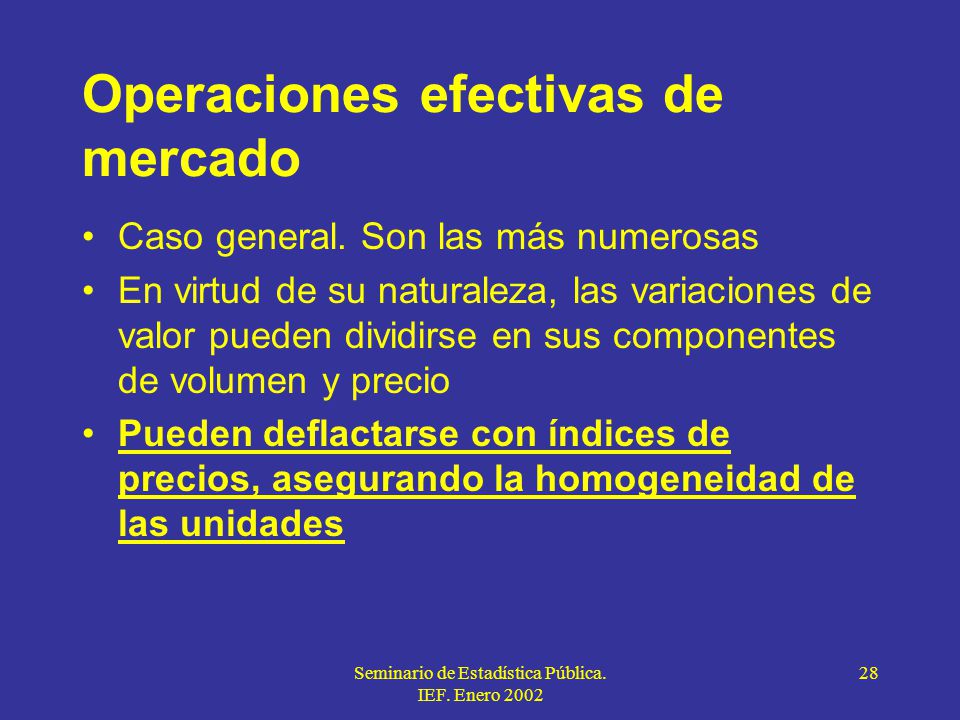 Operaciones efectivas de mercado

• Caso general. Son las más numerosas

• En virtud de su naturaleza, las variaciones de valor pueden dividirse en sus componentes de volumen y precio

• Pueden deflactarse con índices de precios, asegurando la homogeneidad de las unidades

Seminario de Estadística Pública. IEF. Enero 2002

28